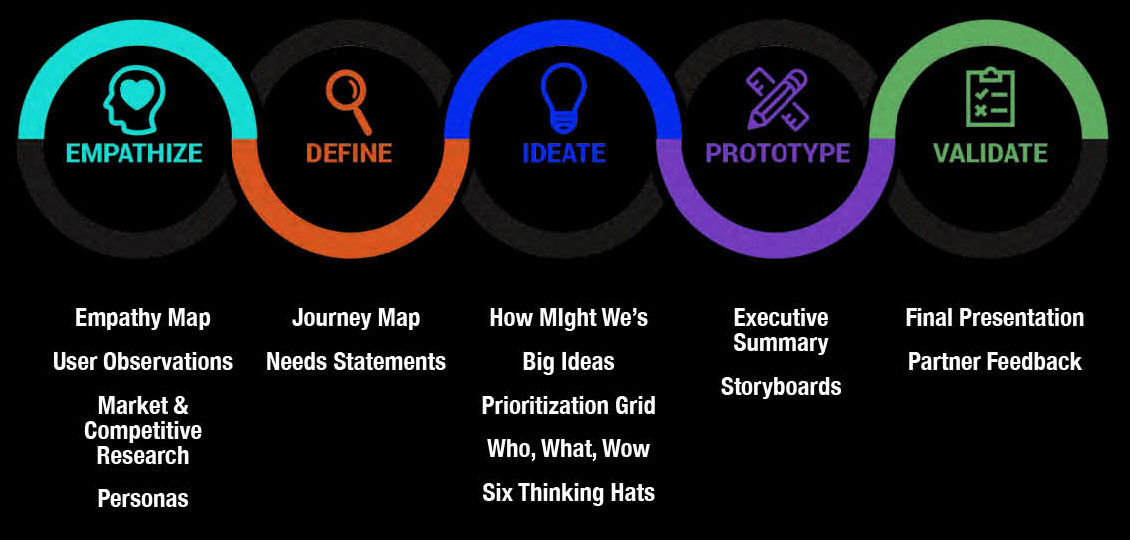 EMPATHIZE

DEFINE

IDEATE

PROTOTYPE

VALIDATE

Empathy Map

User Observations

Market & Competitive Research

Personas

Journey Map

Needs Statements

How MIght We's

Big Ideas

Prioritization Grid

Who, What, Wow

Six Thinking Hats

Executive Summary

Storyboards

Final Presentation

Partner Feedback